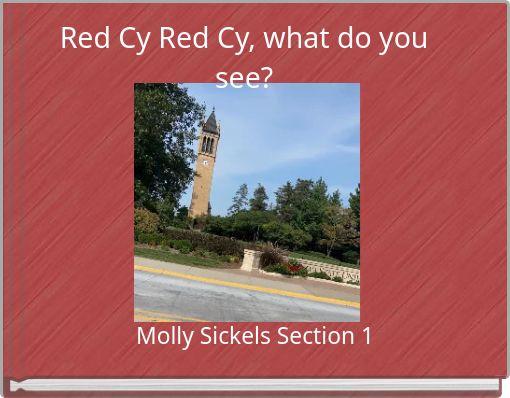 Red Cy Red Cy, what do you see?

Molly Sickels Section 1